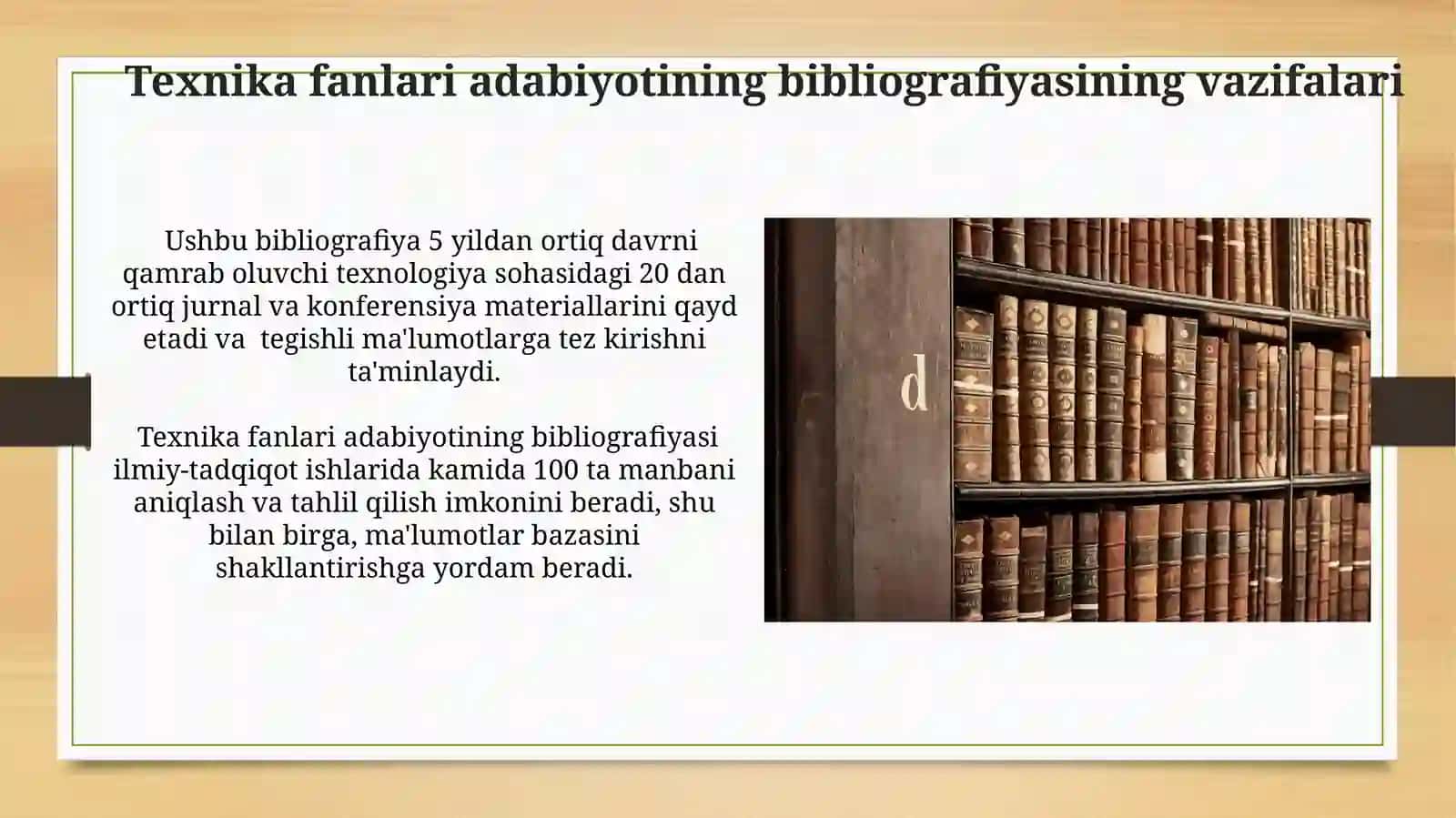 Texnika fanlari adabiyotining bibliografiyasining vazifalari

Ushbu bibliografiya 5 yildan ortiq davrni qamrab oluvchi texnologiya sohasidagi 20 dan ortiq jurnal va konferensiya materiallarini qayd etadi va tegishli ma'lumotlarga tez kirishni ta'minlaydi.

Texnika fanlari adabiyotining bibliografiyasi ilmiy-tadqiqot ishlarida kamida 100 ta manbani aniqlash va tahlil qilish imkonini beradi, shu bilan birga, ma'lumotlar bazasini shakllantirishga yordam beradi.

d